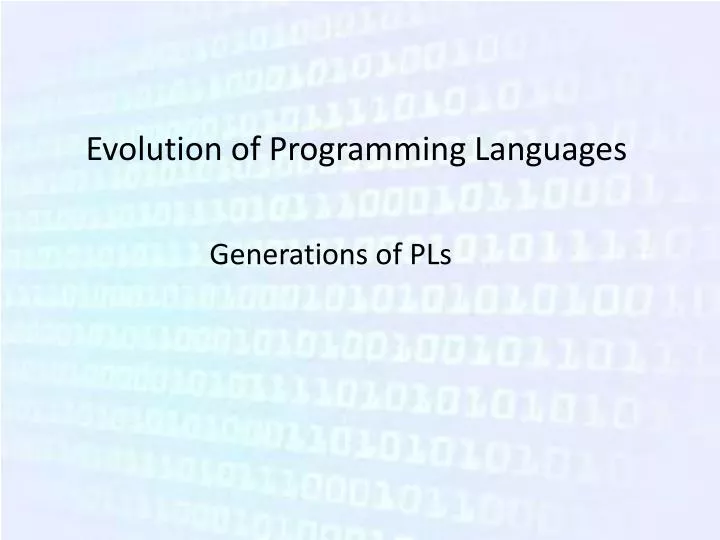 Evolution of Programming Languages

Generations of PLs